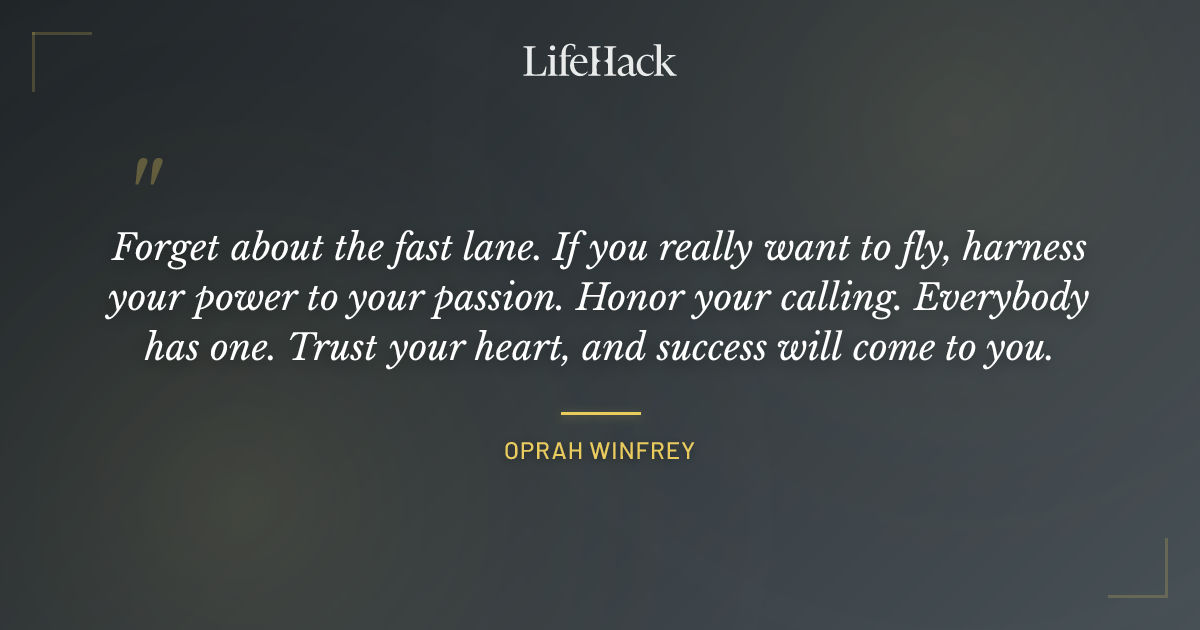 LifeHack

"

Forget about the fast lane. If you really want to fly, harness your power to your passion. Honor your calling. Everybody has one. Trust your heart, and success will come to you.

OPRAH WINFREY